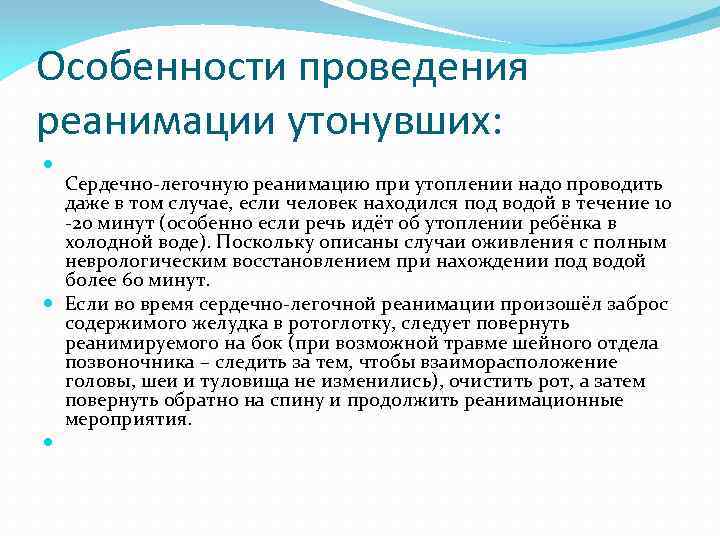 Особенности проведения реанимации утонувших:

Сердечно-легочную реанимацию при утоплении надо проводить даже в том случае, если человек находился под водой в течение 10 -20 минут (особенно если речь идёт об утоплении ребёнка в холодной воде). Поскольку описаны случаи оживления с полным неврологическим восстановлением при нахождении под водой более 60 минут.

Если во время сердечно-легочной реанимации произошёл заброс содержимого желудка в ротоглотку, следует повернуть реанимируемого на бок (при возможной травме шейного отдела позвоночника – следить за тем, чтобы взаиморасположение головы, шеи и туловища не изменились), очистить рот, а затем повернуть обратно на спину и продолжить реанимационные мероприятия.